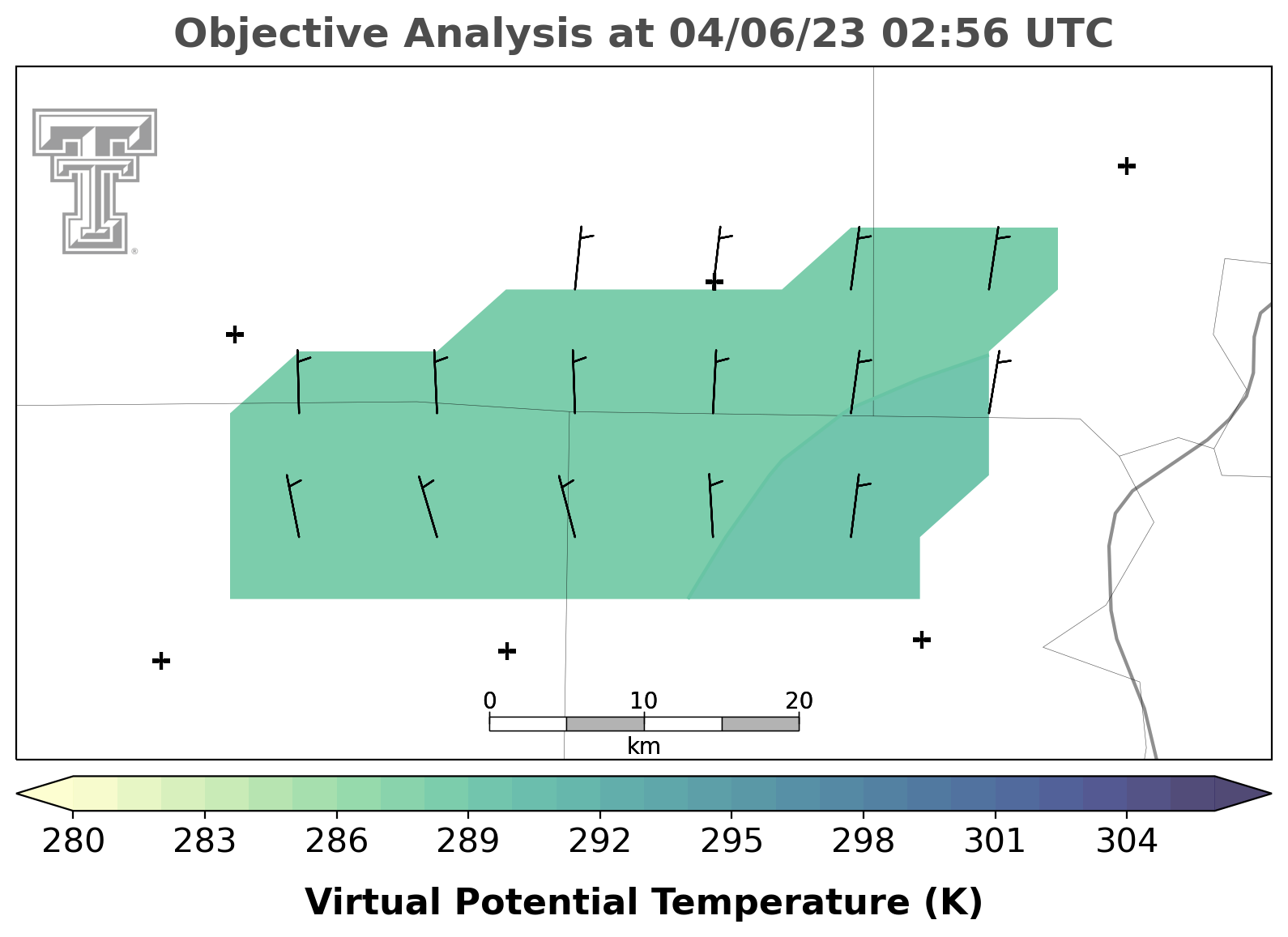 Objective Analysis at 04/06/23 02:56 UTC

0
10
20
km

280
283
286
289
292
295
298
301
304

Virtual Potential Temperature (K)